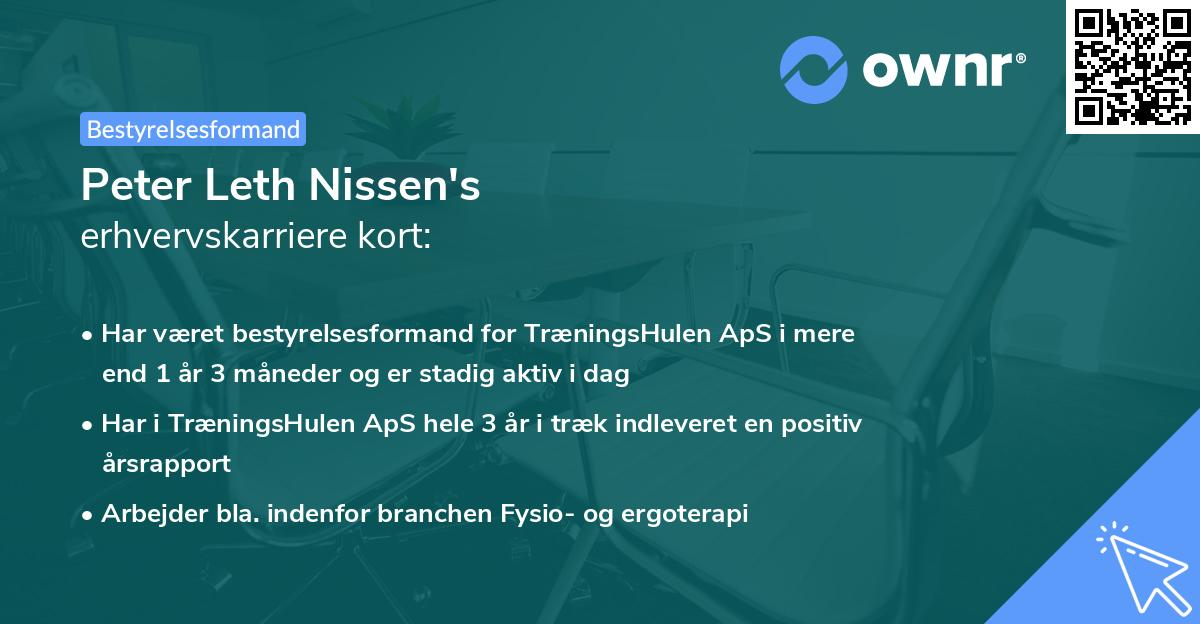 ownr®

Bestyrelsesformand

Peter Leth Nissen's
erhvervskarriere kort:

• Har været bestyrelsesformand for TræningsHulen ApS i mere end 1 år 3 måneder og er stadig aktiv i dag

• Har i TræningsHulen ApS hele 3 år i træk indleveret en positiv årsrapport

• Arbejder bla. indenfor branchen Fysio- og ergoterapi